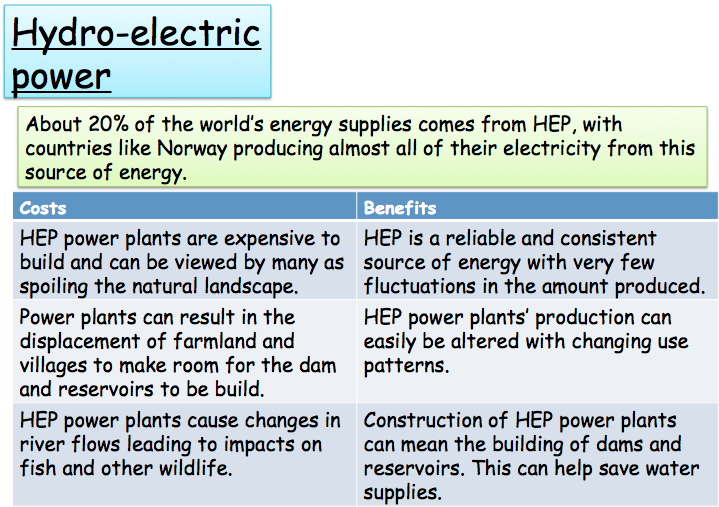 Hydro-electric power

About 20% of the world's energy supplies comes from HEP, with countries like Norway producing almost all of their electricity from this source of energy.

| Costs | Benefits |
|---|---|
| HEP power plants are expensive to build and can be viewed by many as spoiling the natural landscape. | HEP is a reliable and consistent source of energy with very few fluctuations in the amount produced. |
| Power plants can result in the displacement of farmland and villages to make room for the dam and reservoirs to be build. | HEP power plants' production can easily be altered with changing use patterns. |
| HEP power plants cause changes in river flows leading to impacts on fish and other wildlife. | Construction of HEP power plants can mean the building of dams and reservoirs. This can help save water supplies. |